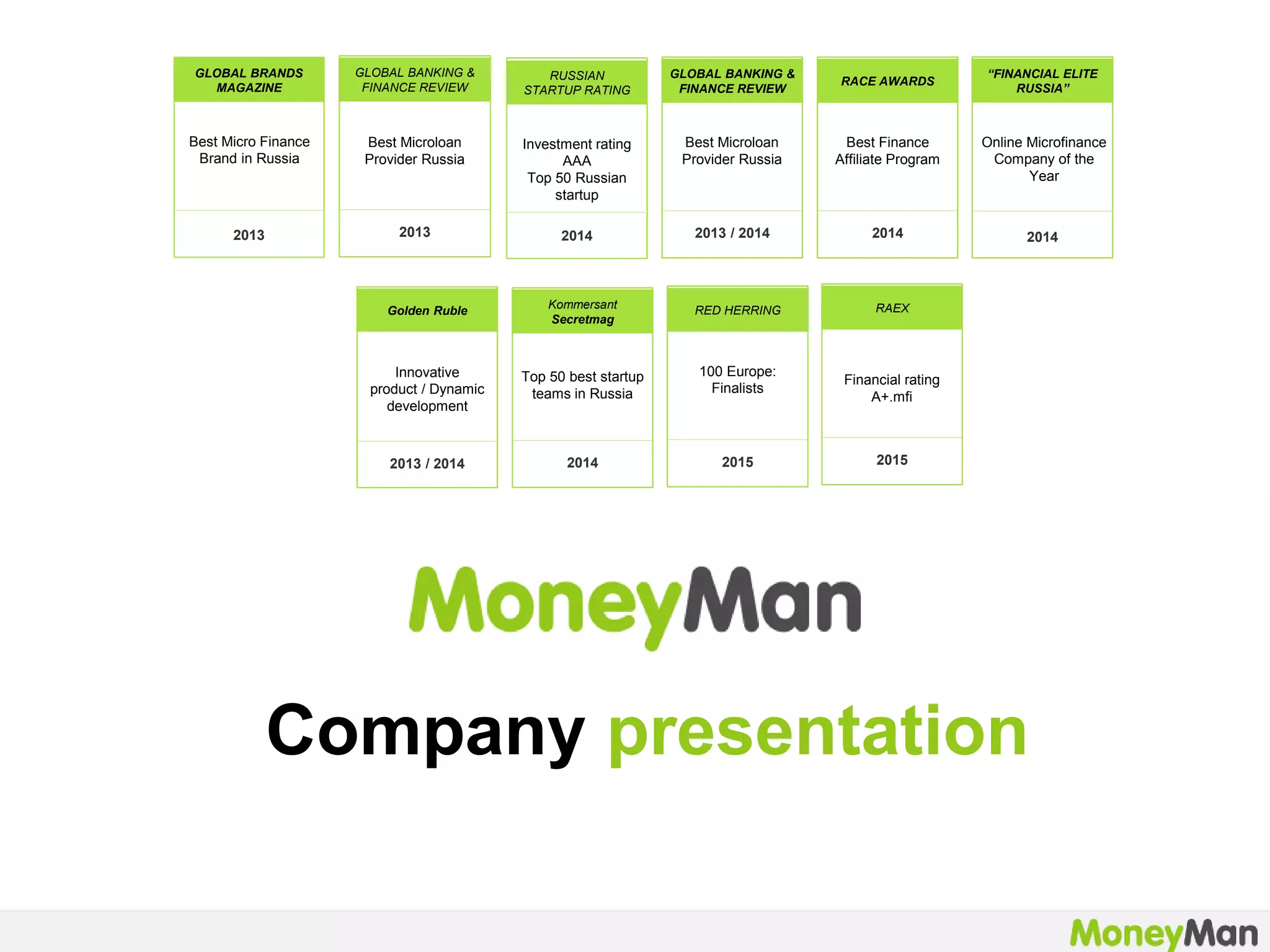 GLOBAL BRANDS MAGAZINE

Best Micro Finance Brand in Russia

2013

GLOBAL BANKING & FINANCE REVIEW

Best Microloan Provider Russia

2013

RUSSIAN STARTUP RATING

Investment rating AAA
Top 50 Russian startup

2014

GLOBAL BANKING & FINANCE REVIEW

Best Microloan Provider Russia

2013 / 2014

RACE AWARDS

Best Finance Affiliate Program

2014

“FINANCIAL ELITE RUSSIA”

Online Microfinance Company of the Year

2014

Golden Ruble

Innovative product / Dynamic development

2013 / 2014

Kommersant
Secretmag

Top 50 best startup teams in Russia

2014

RED HERRING

100 Europe: Finalists

2015

RAEX

Financial rating A+.mfi

2015

MoneyMan

Company presentation

MoneyMan